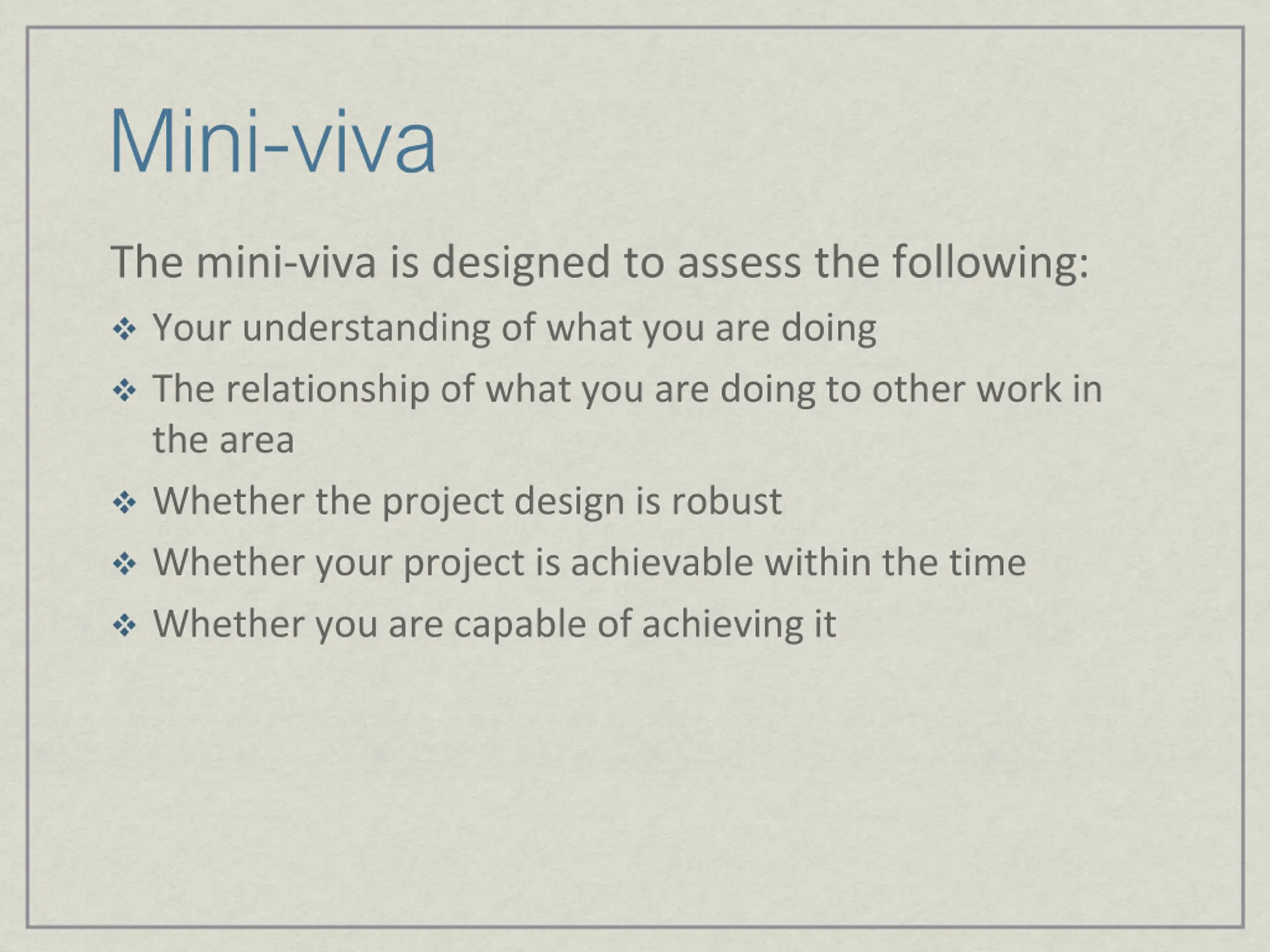 Mini-viva

The mini-viva is designed to assess the following:

❖ Your understanding of what you are doing
❖ The relationship of what you are doing to other work in the area
❖ Whether the project design is robust
❖ Whether your project is achievable within the time
❖ Whether you are capable of achieving it